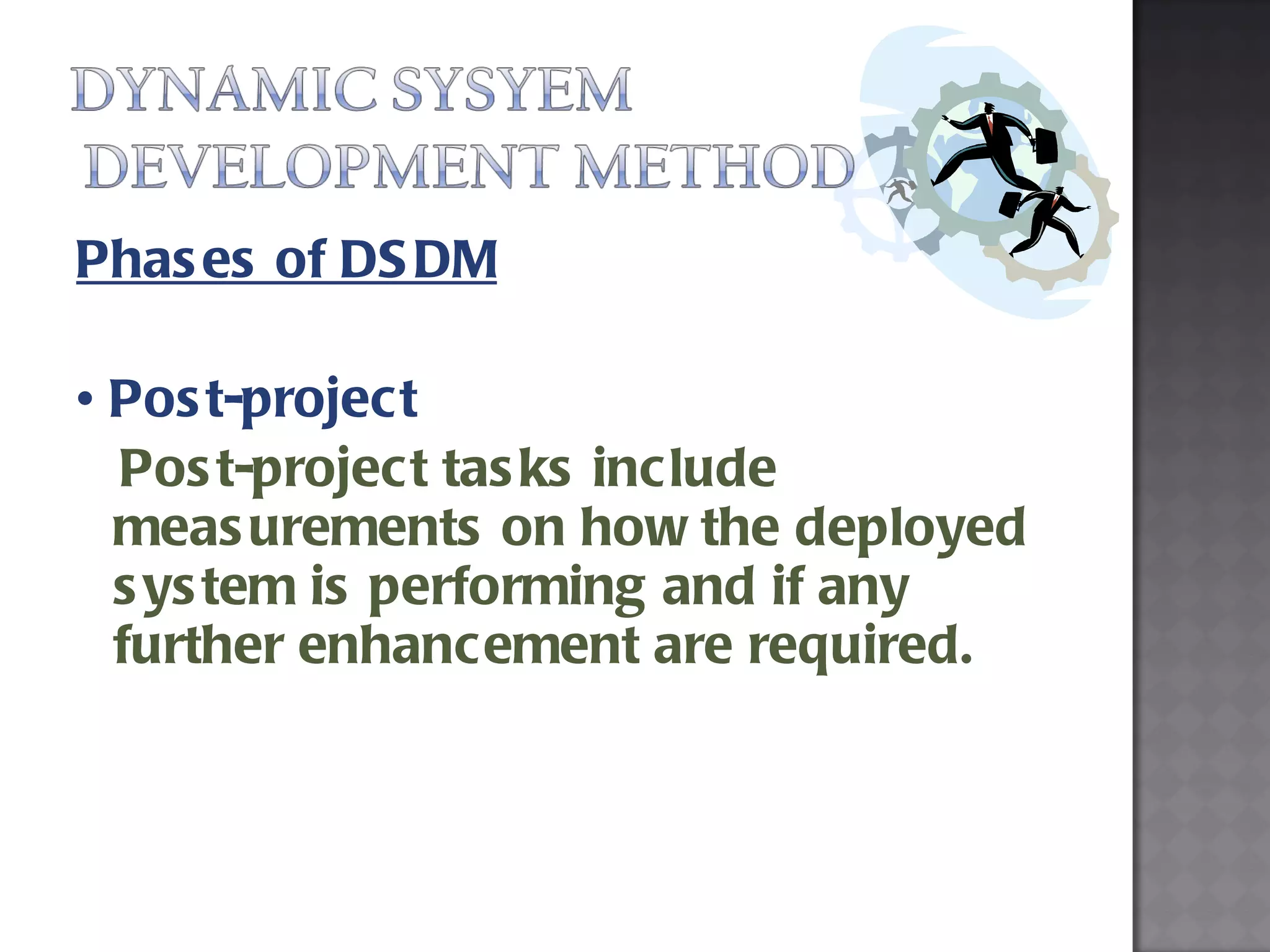 DYNAMIC SYSYEM DEVELOPMENT METHOD

Phases of DSDM

• Post-project

Post-project tasks include measurements on how the deployed system is performing and if any further enhancement are required.